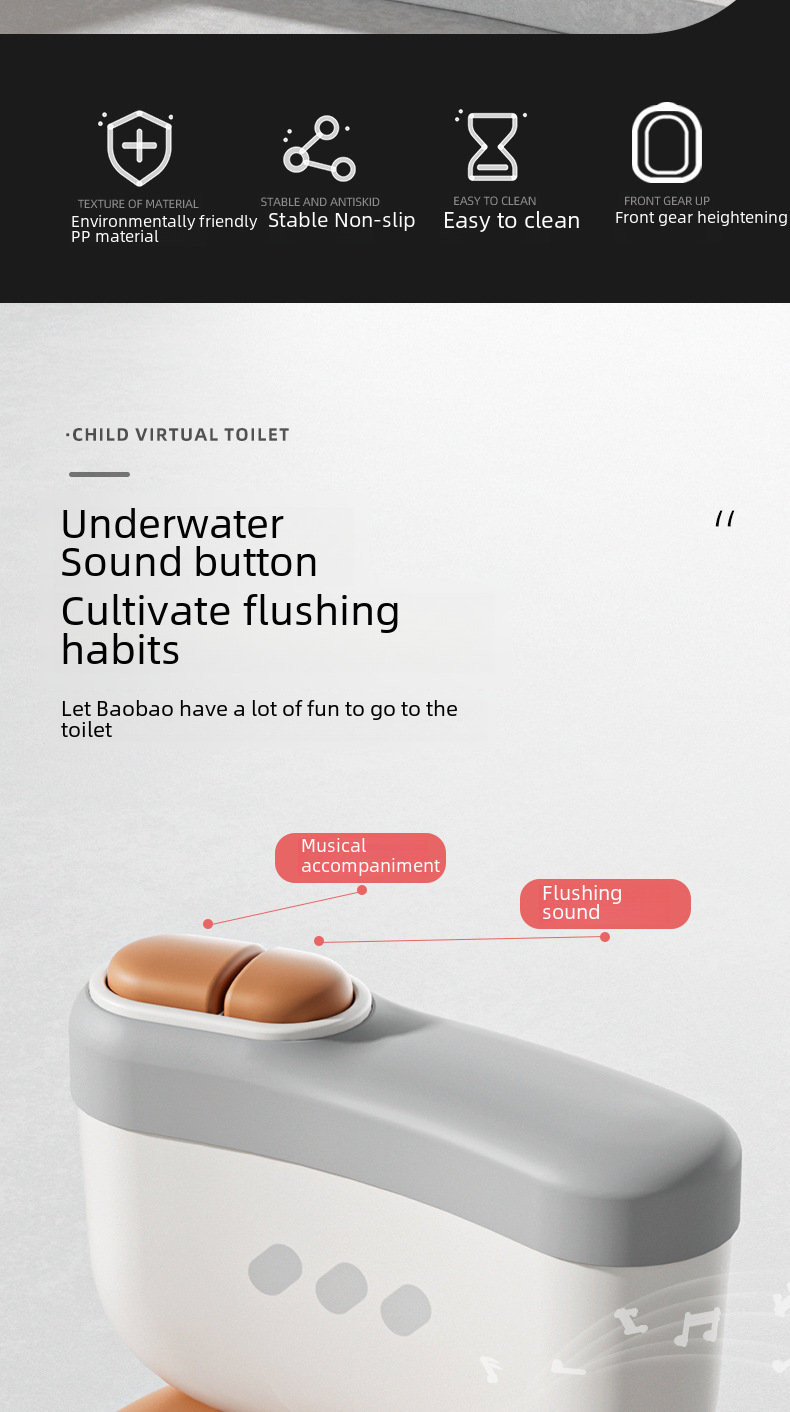 TEXTURE OF MATERIAL
Environmentally friendly PP material

STABLE AND ANTISKID
Stable Non-slip

EASY TO CLEAN
Easy to clean

FRONT GEAR UP
Front gear heightening

·CHILD VIRTUAL TOILET

Underwater Sound button

Cultivate flushing habits

Let Baobao have a lot of fun to go to the toilet

Musical accompaniment

Flushing sound